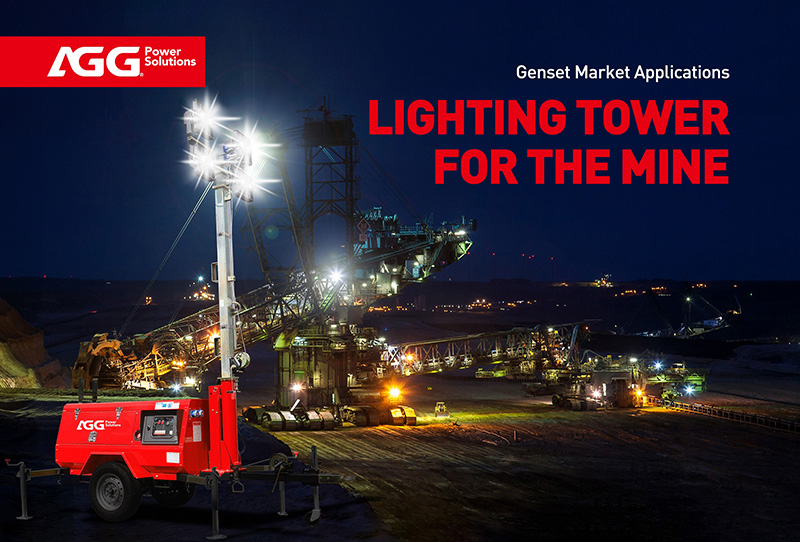 AGG Power Solutions

Genset Market Applications

LIGHTING TOWER FOR THE MINE

AGG Power Solutions